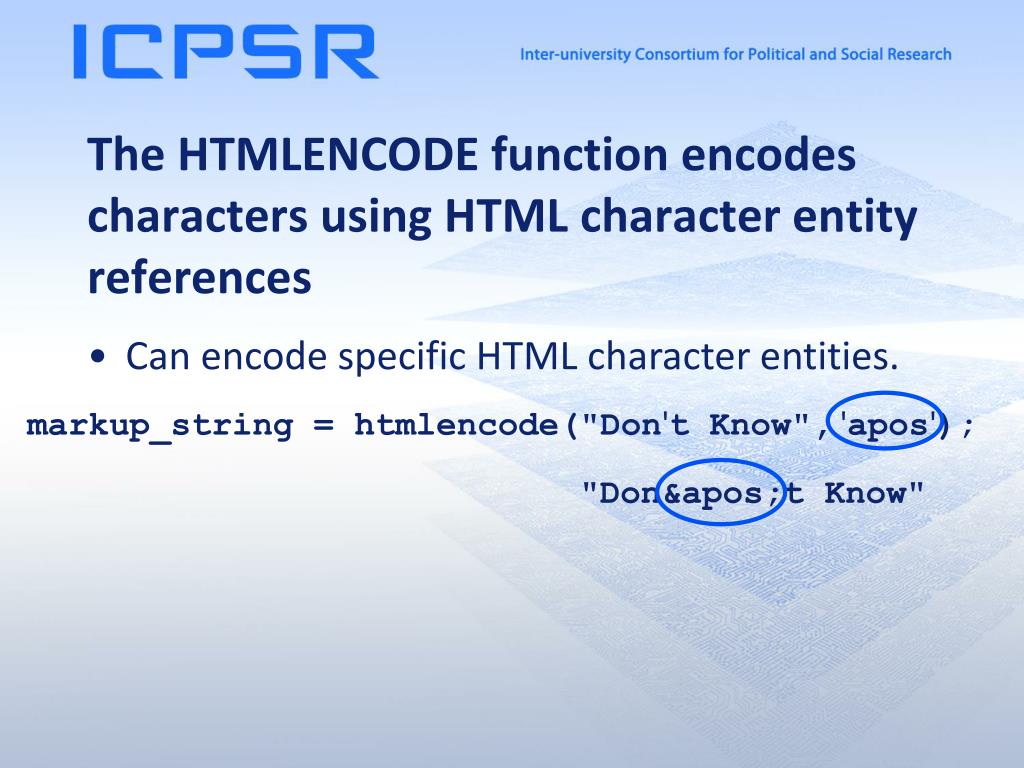 ICPSR

Inter-university Consortium for Political and Social Research

The HTMLENCODE function encodes characters using HTML character entity references

• Can encode specific HTML character entities.

markup_string = htmlencode("Don't Know",'apos');

"Don&apos;t Know"